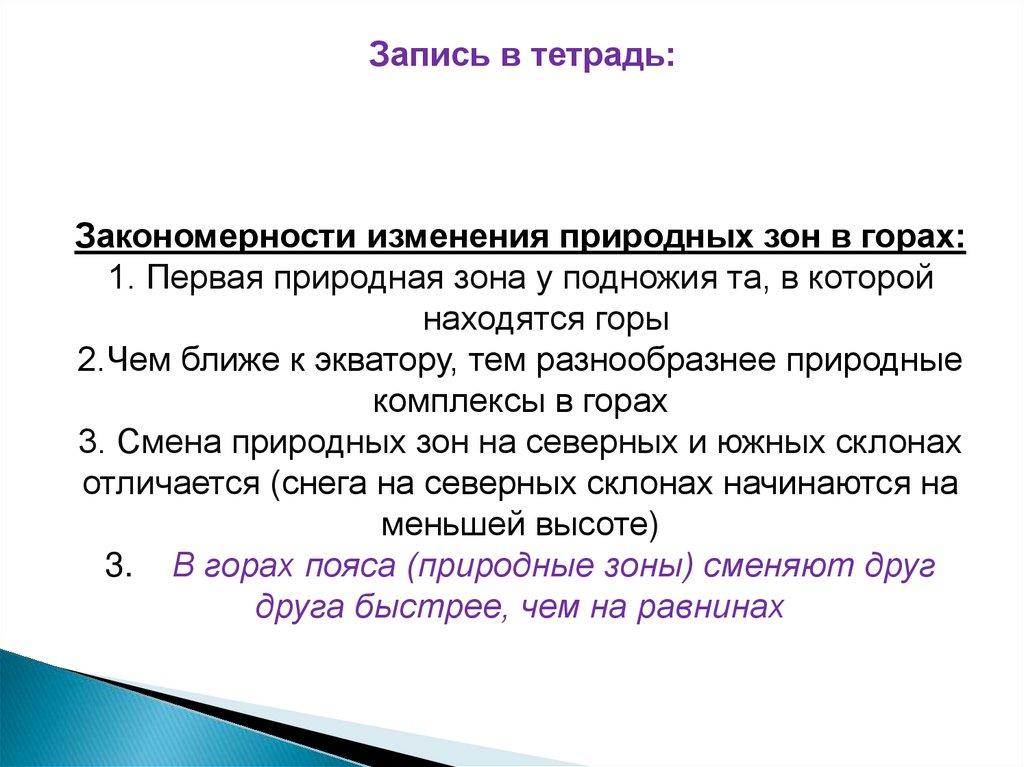 Запись в тетрадь:

Закономерности изменения природных зон в горах:
1. Первая природная зона у подножия та, в которой находятся горы
2.Чем ближе к экватору, тем разнообразнее природные комплексы в горах
3. Смена природных зон на северных и южных склонах отличается (снега на северных склонах начинаются на меньшей высоте)
3. В горах пояса (природные зоны) сменяют друг друга быстрее, чем на равнинах